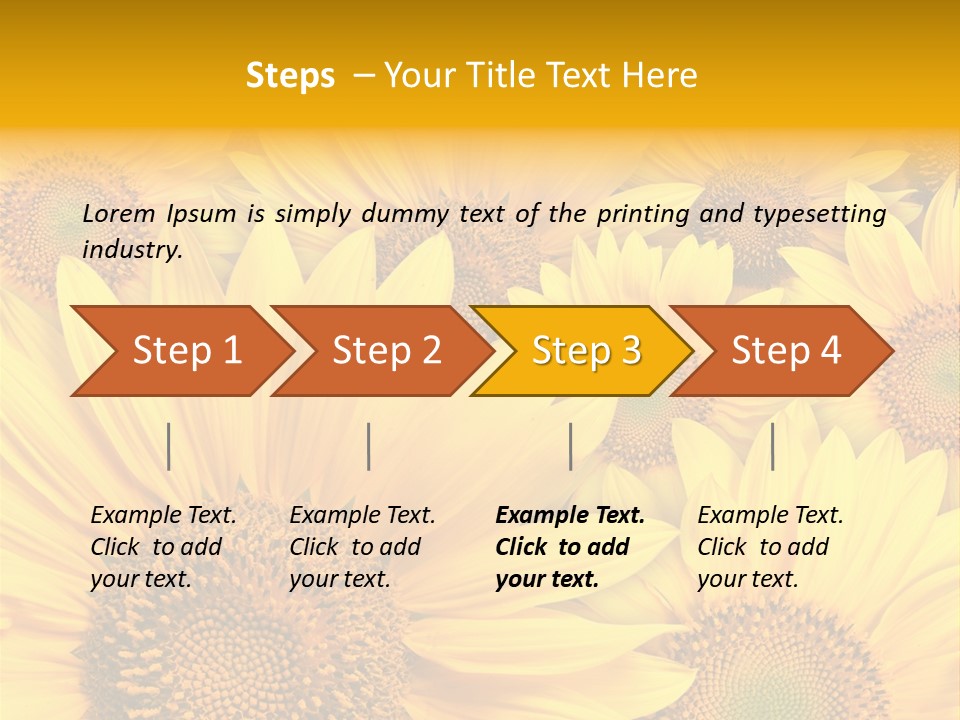 Steps – Your Title Text Here

Lorem Ipsum is simply dummy text of the printing and typesetting industry.

Step 1

Step 2

Step 3

Step 4

Example Text. Click to add your text.

Example Text. Click to add your text.

Example Text. Click to add your text.

Example Text. Click to add your text.